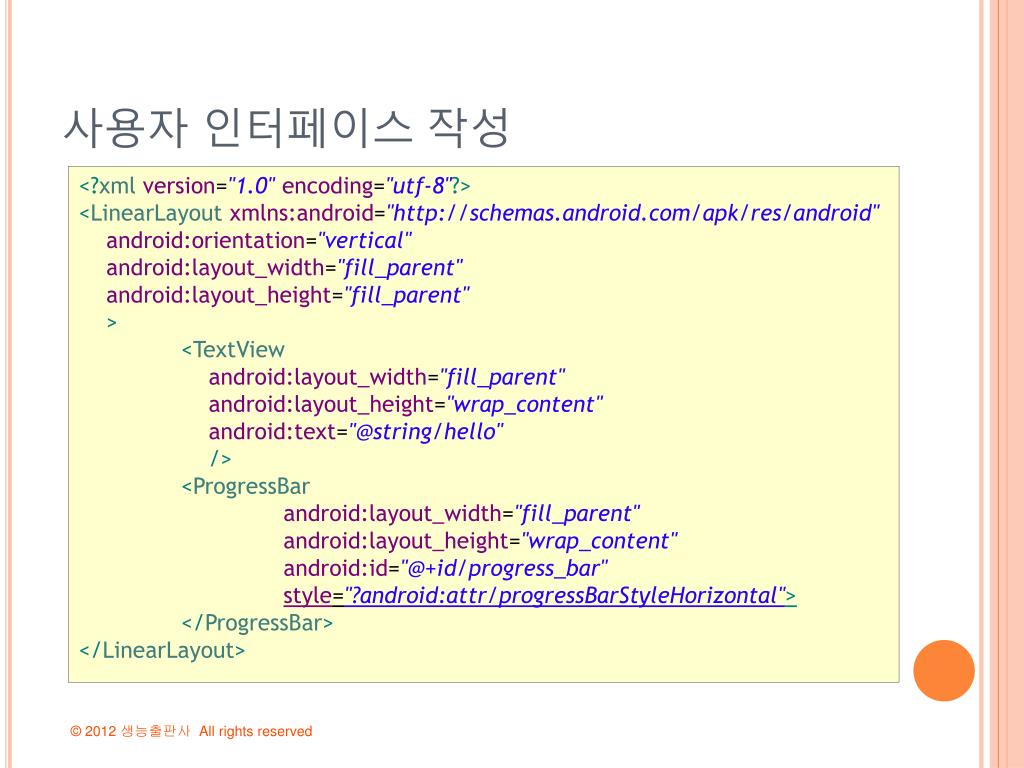 사용자 인터페이스 작성

<?xml version="1.0" encoding="utf-8"?>
<LinearLayout xmlns:android="http://schemas.android.com/apk/res/android"
android:orientation="vertical"
android:layout_width="fill_parent"
android:layout_height="fill_parent"
>
<TextView
android:layout_width="fill_parent"
android:layout_height="wrap_content"
android:text="@string/hello"
/>
<ProgressBar
android:layout_width="fill_parent"
android:layout_height="wrap_content"
android:id="@+id/progress_bar"
style="?android:attr/progressBarStyleHorizontal">
</ProgressBar>
</LinearLayout>

© 2012 생능출판사 All rights reserved